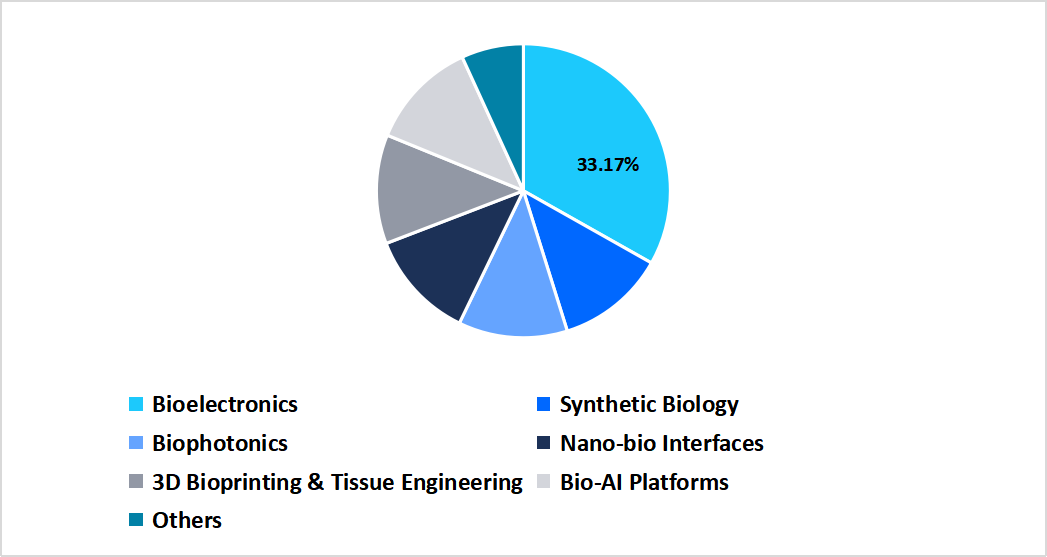 33.17%

Bioelectronics
Synthetic Biology
Biophotonics
Nano-bio Interfaces
3D Bioprinting & Tissue Engineering
Bio-AI Platforms
Others